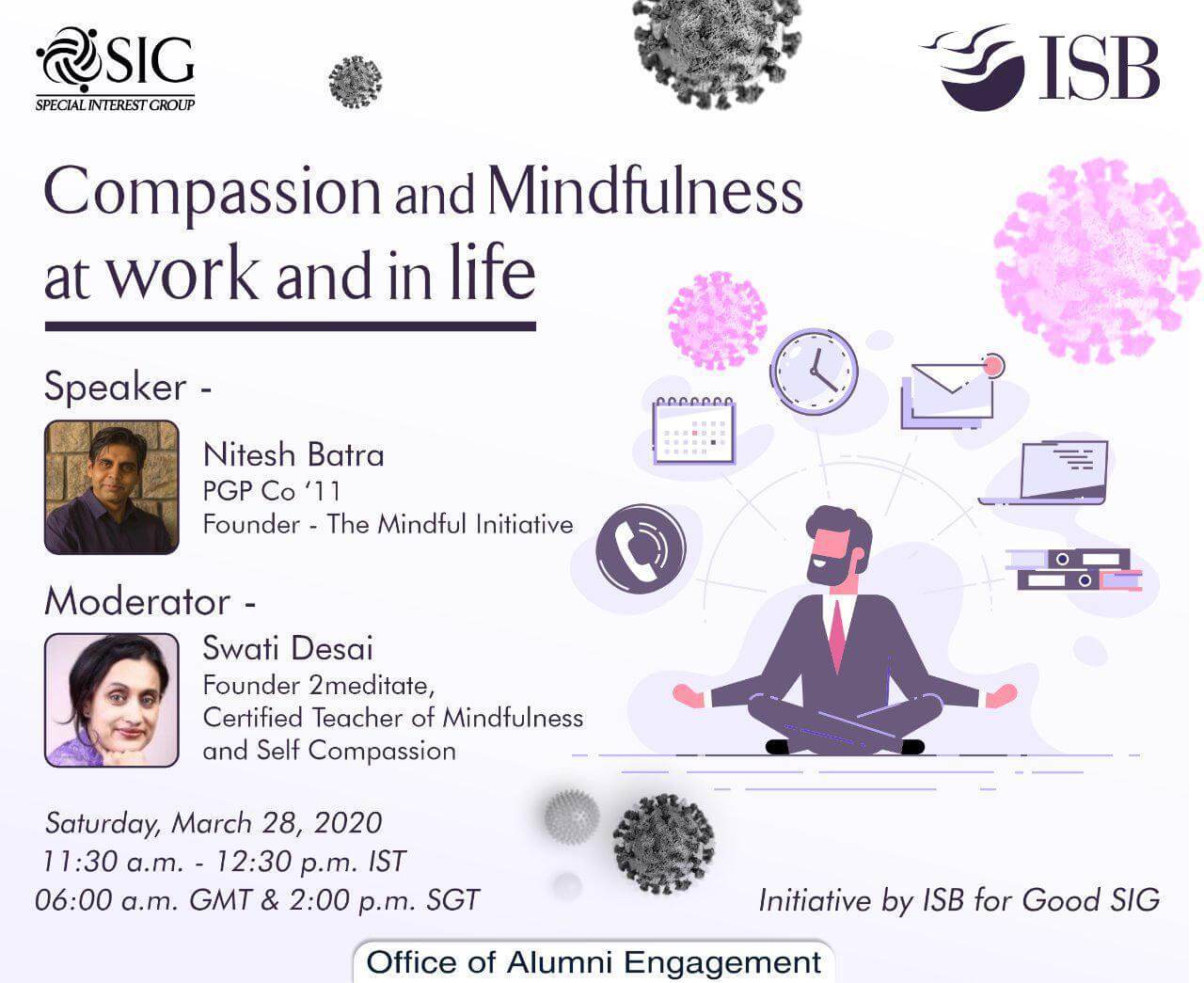 SIG
SPECIAL INTEREST GROUP

ISB

Compassion and Mindfulness at work and in life

Speaker -

Nitesh Batra
PGP Co '11
Founder - The Mindful Initiative

Moderator -

Swati Desai
Founder 2meditate,
Certified Teacher of Mindfulness and Self Compassion

Saturday, March 28, 2020
11:30 a.m. - 12:30 p.m. IST
06:00 a.m. GMT & 2:00 p.m. SGT

Initiative by ISB for Good SIG

Office of Alumni Engagement